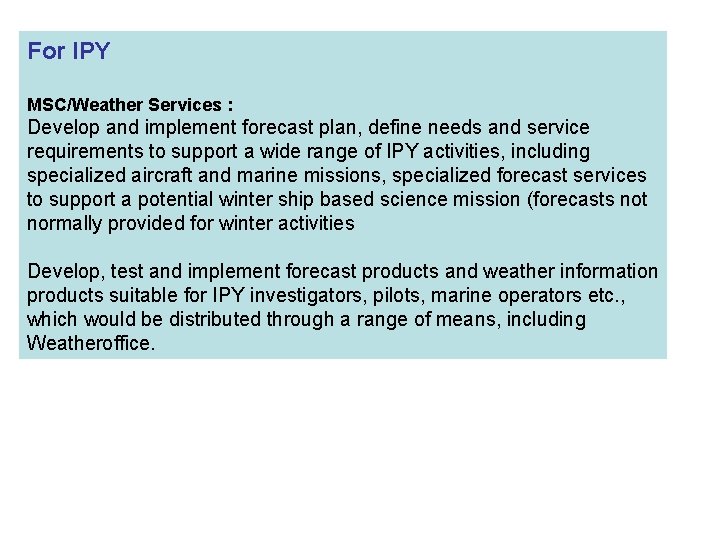 For IPY

MSC/Weather Services :
Develop and implement forecast plan, define needs and service requirements to support a wide range of IPY activities, including specialized aircraft and marine missions, specialized forecast services to support a potential winter ship based science mission (forecasts not normally provided for winter activities

Develop, test and implement forecast products and weather information products suitable for IPY investigators, pilots, marine operators etc., which would be distributed through a range of means, including Weatheroffice.